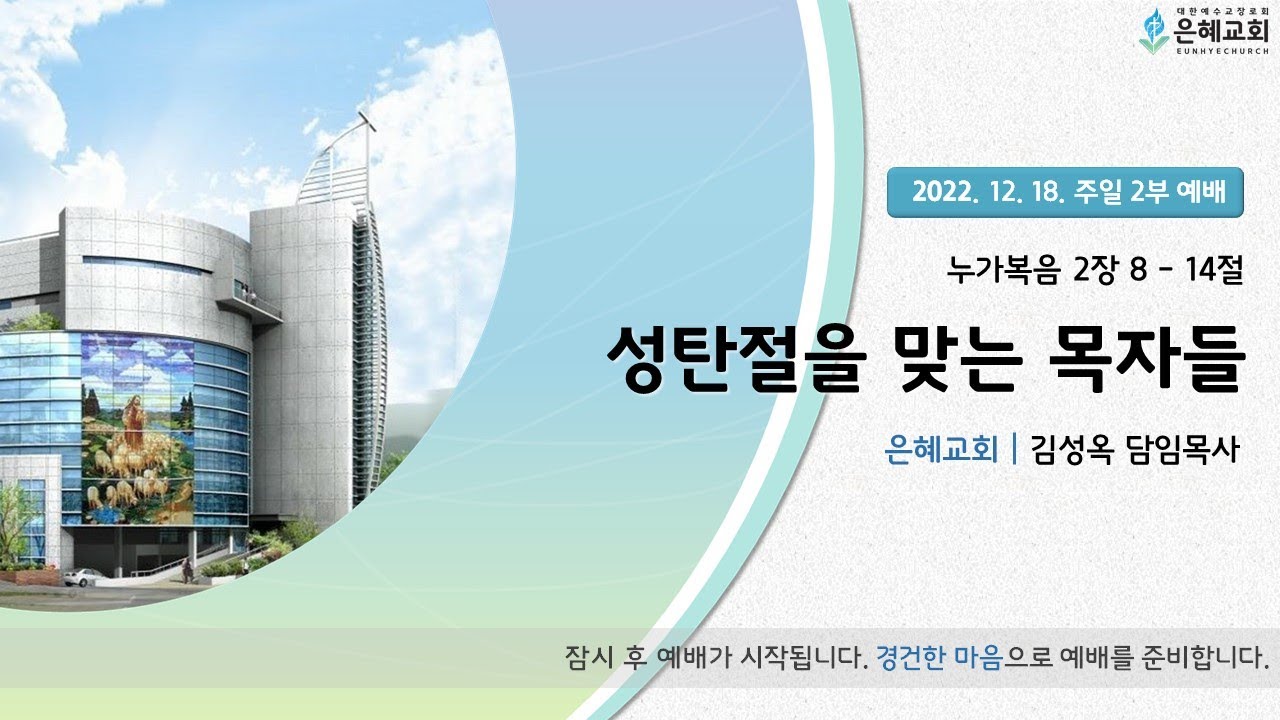 대한예수교장로회
은혜교회
EUNHYECHURCH

2022. 12. 18. 주일 2부 예배

누가복음 2장 8 - 14절

성탄절을 맞는 목자들

은혜교회 | 김성옥 담임목사

잠시 후 예배가 시작됩니다. 경건한 마음으로 예배를 준비합니다.